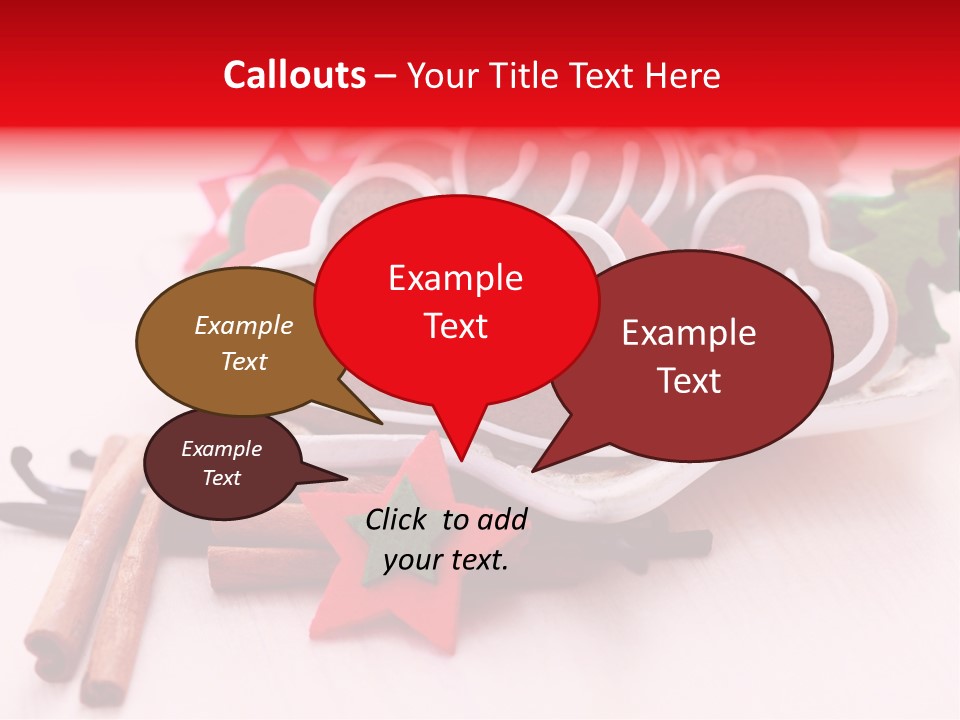 Callouts – Your Title Text Here

Example Text

Example Text

Example Text

Example Text

Click to add your text.